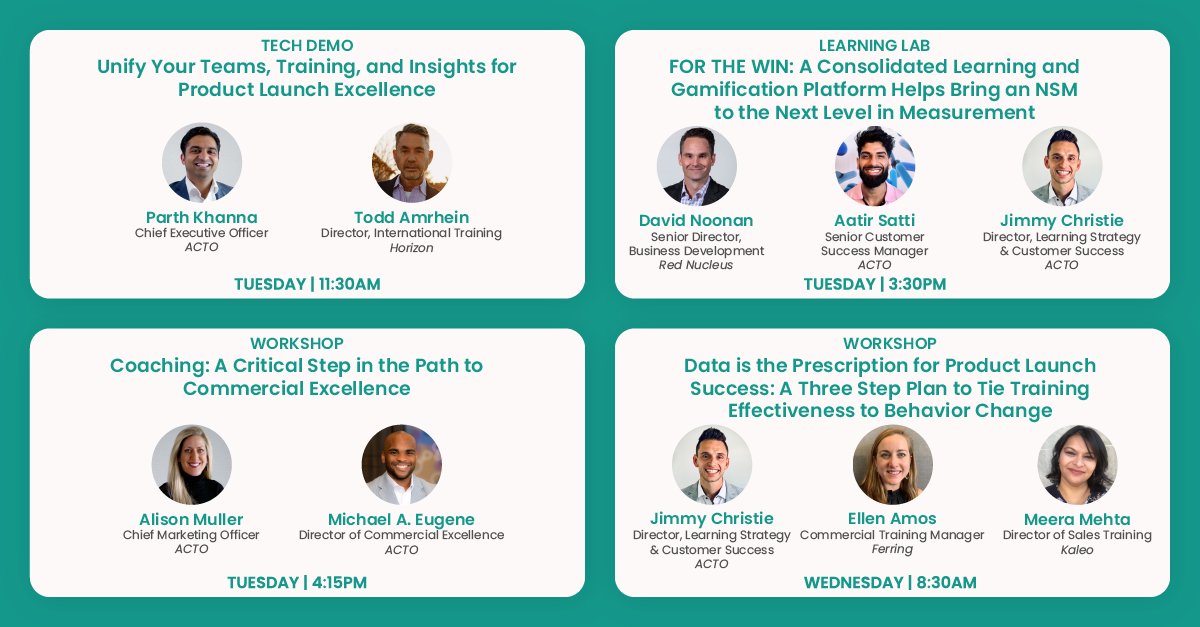 TECH DEMO
Unify Your Teams, Training, and Insights for Product Launch Excellence

Parth Khanna
Chief Executive Officer
ACTO

Todd Amrhein
Director, International Training
Horizon

TUESDAY | 11:30AM

LEARNING LAB
FOR THE WIN: A Consolidated Learning and Gamification Platform Helps Bring an NSM to the Next Level in Measurement

David Noonan
Senior Director, Business Development
Red Nucleus

Aatir Satti
Senior Customer Success Manager
ACTO

Jimmy Christie
Director, Learning Strategy & Customer Success
ACTO

TUESDAY | 3:30PM

WORKSHOP
Coaching: A Critical Step in the Path to Commercial Excellence

Alison Muller
Chief Marketing Officer
ACTO

Michael A. Eugene
Director of Commercial Excellence
ACTO

TUESDAY | 4:15PM

WORKSHOP
Data is the Prescription for Product Launch Success: A Three Step Plan to Tie Training Effectiveness to Behavior Change

Jimmy Christie
Director, Learning Strategy & Customer Success
ACTO

Ellen Amos
Commercial Training Manager
Ferring

Meera Mehta
Director of Sales Training
Kaleo

WEDNESDAY | 8:30AM